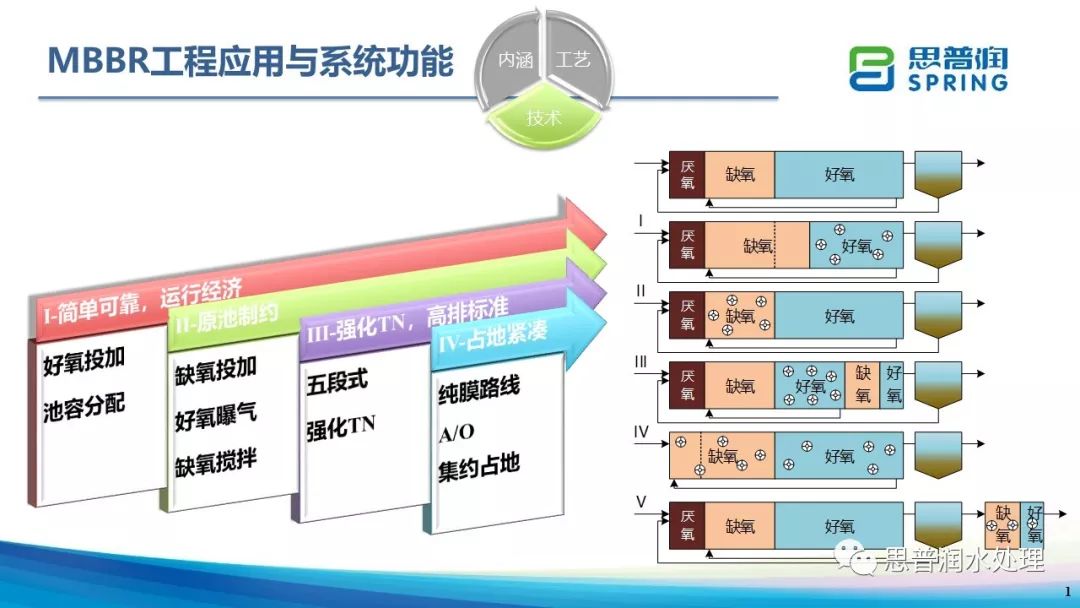 MBBR工程应用与系统功能

内涵 工艺 技术

思普润 SPRING

I-简单可靠，运行经济
好氧投加
池容分配

II-原池制约
缺氧投加
好氧曝气
缺氧搅拌

III-强化TN，高排标准
五段式
强化TN

IV-占地紧凑
纯膜路线
A/O
集约占地

厌氧 缺氧 好氧

I
厌氧 缺氧 好氧

II
厌氧 缺氧 好氧

III
厌氧 缺氧 好氧 缺氧 好氧

IV
缺氧 好氧

V
厌氧 缺氧 好氧 缺氧 好氧

思普润水处理

1